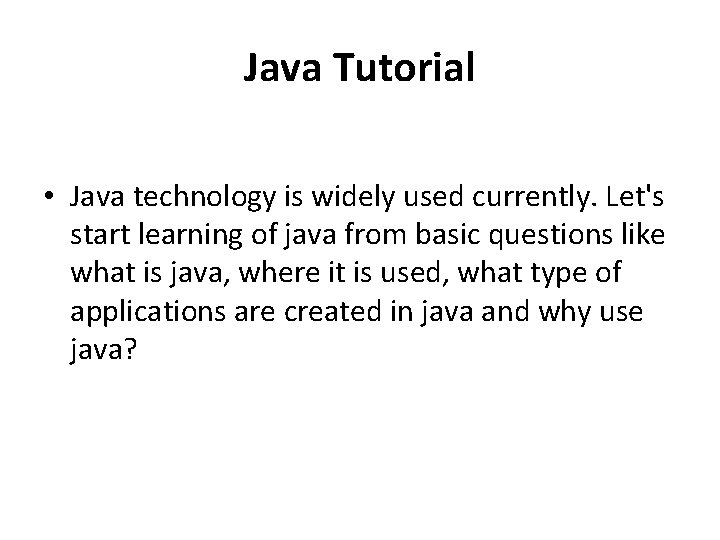 Java Tutorial

• Java technology is widely used currently. Let's start learning of java from basic questions like what is java, where it is used, what type of applications are created in java and why use java?